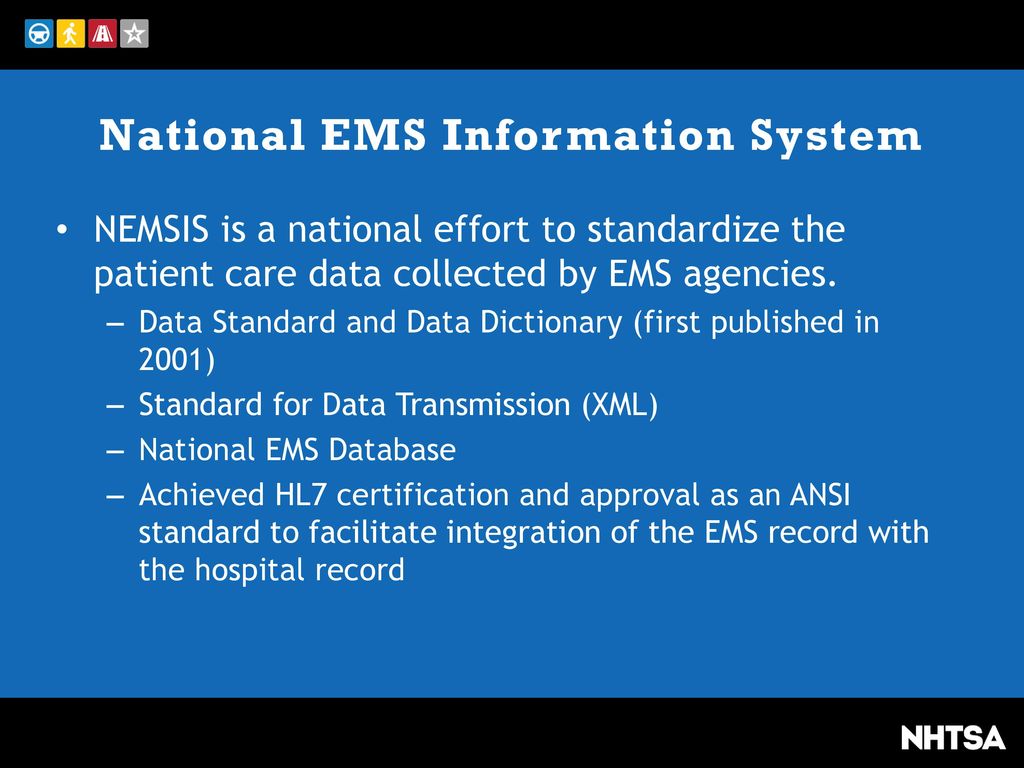 National EMS Information System

• NEMSIS is a national effort to standardize the patient care data collected by EMS agencies.
– Data Standard and Data Dictionary (first published in 2001)
– Standard for Data Transmission (XML)
– National EMS Database
– Achieved HL7 certification and approval as an ANSI standard to facilitate integration of the EMS record with the hospital record

NHTSA